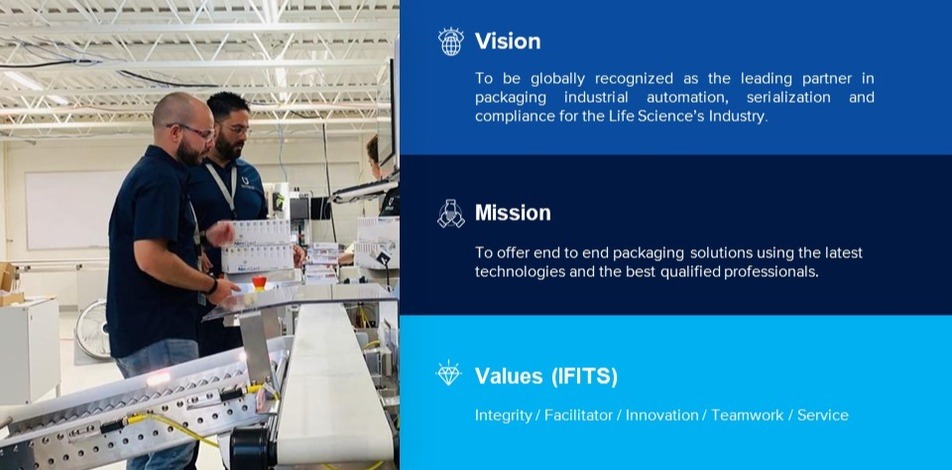 Vision

To be globally recognized as the leading partner in packaging industrial automation, serialization and compliance for the Life Science's Industry.

Mission

To offer end to end packaging solutions using the latest technologies and the best qualified professionals.

Values (IFITS)

Integrity / Facilitator / Innovation / Teamwork / Service